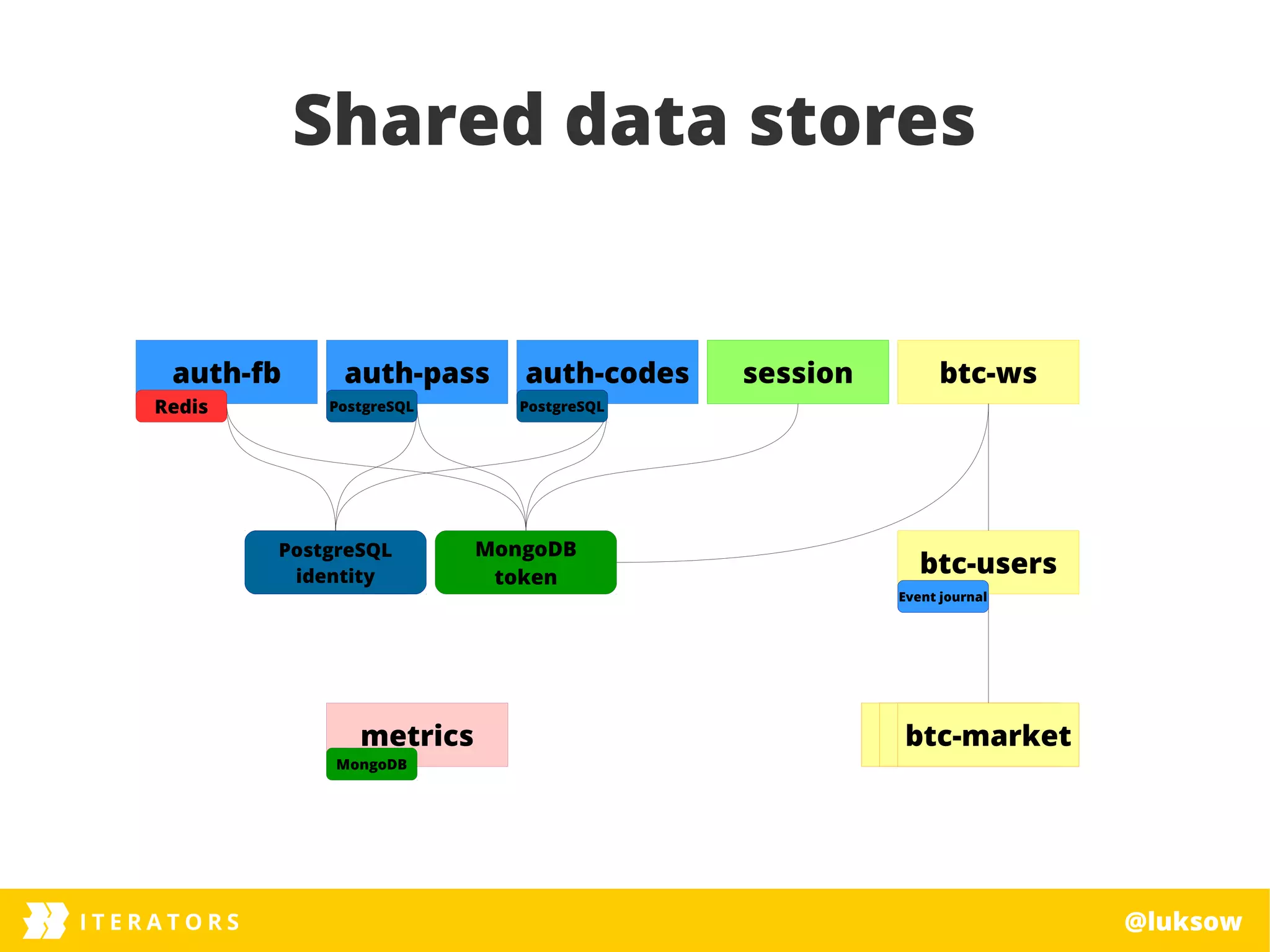 Shared data stores

auth-fb
Redis

auth-pass
PostgreSQL

auth-codes
PostgreSQL

session

btc-ws

PostgreSQL identity

MongoDB token

btc-users
Event journal

metrics
MongoDB

btc-market

ITERATORS

@luksow